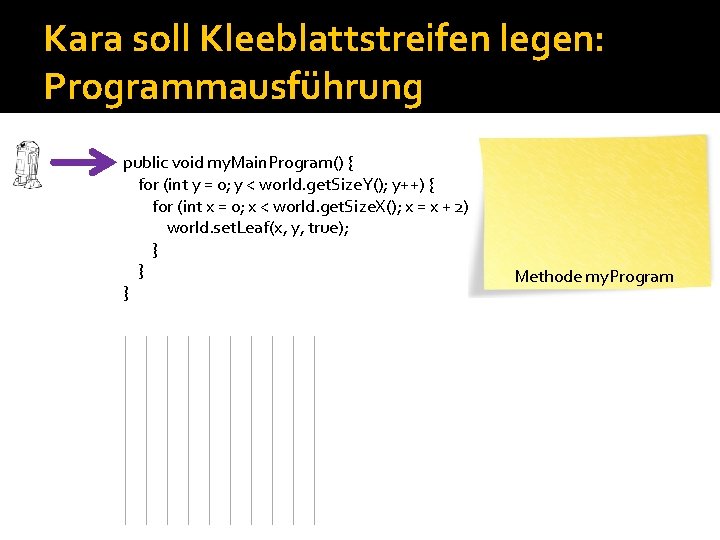 Kara soll Kleeblattstreifen legen: Programmausführung

public void myMainProgram() {
for (int y = 0; y < world.getSizeY(); y++) {
for (int x = 0; x < world.getSizeX(); x = x + 2)
world.setLeaf(x, y, true);
}
}
}

Methode myProgram